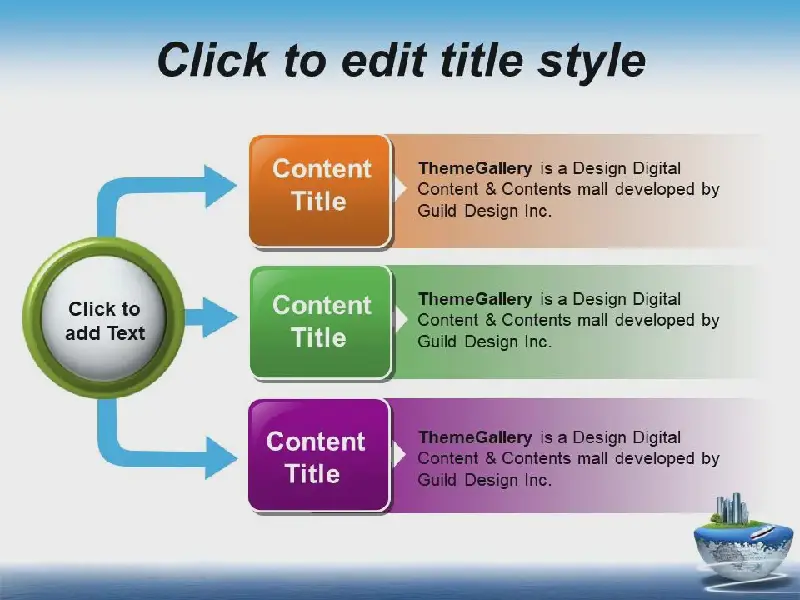 Click to edit title style

Click to add Text

Content Title

ThemeGallery is a Design Digital Content & Contents mall developed by Guild Design Inc.

Content Title

ThemeGallery is a Design Digital Content & Contents mall developed by Guild Design Inc.

Content Title

ThemeGallery is a Design Digital Content & Contents mall developed by Guild Design Inc.